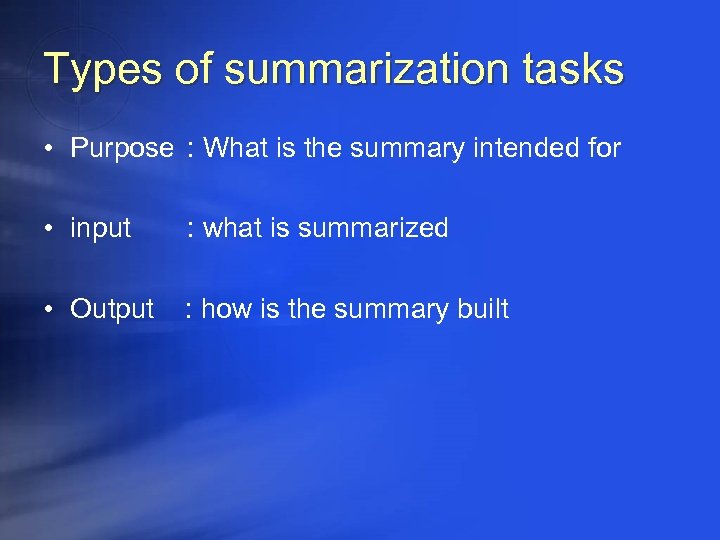 Types of summarization tasks

• Purpose : What is the summary intended for

• input : what is summarized

• Output : how is the summary built